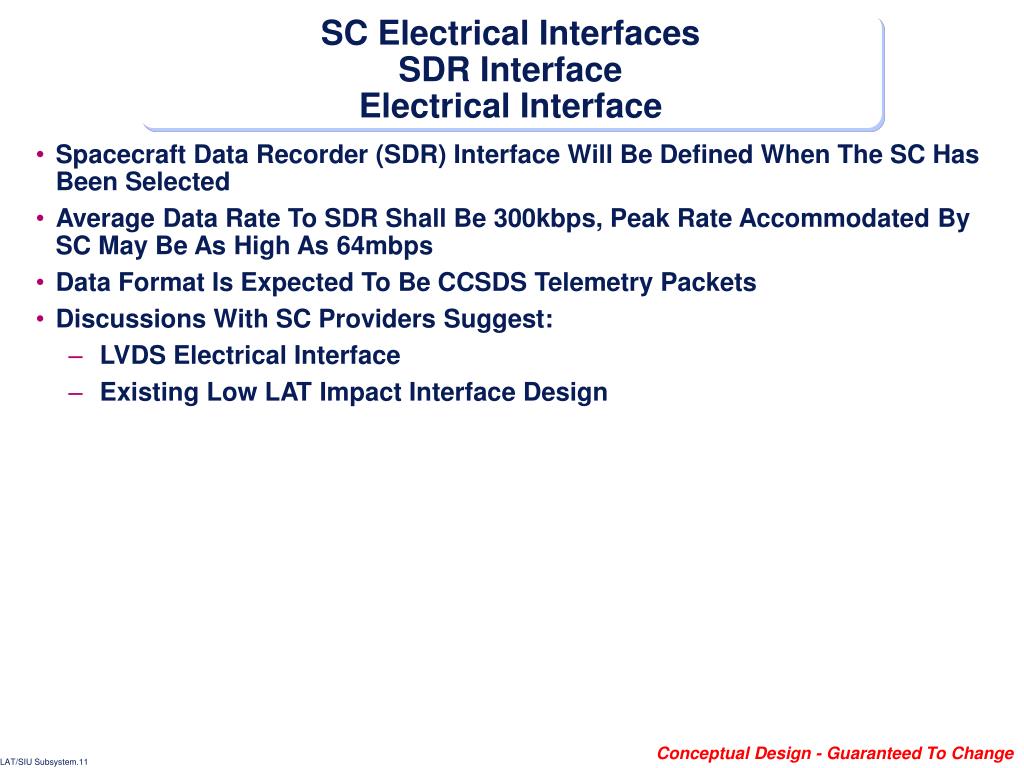 SC Electrical Interfaces
SDR Interface
Electrical Interface

• Spacecraft Data Recorder (SDR) Interface Will Be Defined When The SC Has Been Selected
• Average Data Rate To SDR Shall Be 300kbps, Peak Rate Accommodated By SC May Be As High As 64mbps
• Data Format Is Expected To Be CCSDS Telemetry Packets
• Discussions With SC Providers Suggest:
– LVDS Electrical Interface
– Existing Low LAT Impact Interface Design

LAT/SIU Subsystem.11

Conceptual Design - Guaranteed To Change